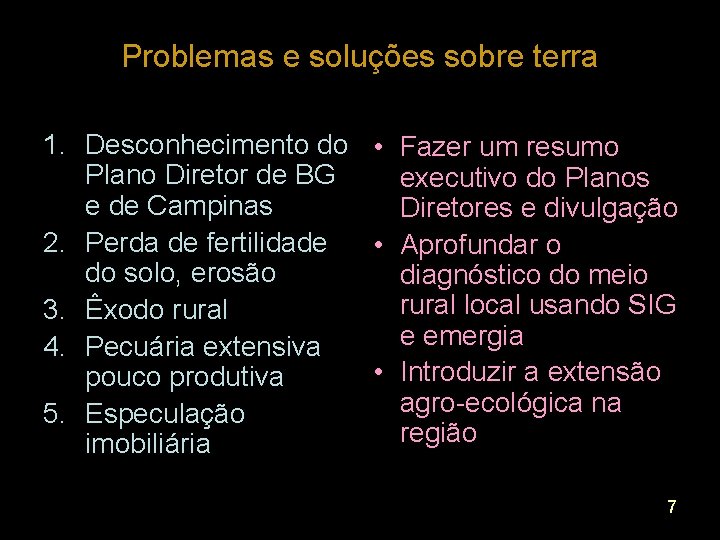 Problemas e soluções sobre terra

1. Desconhecimento do Plano Diretor de BG e de Campinas
2. Perda de fertilidade do solo, erosão
3. Êxodo rural
4. Pecuária extensiva pouco produtiva
5. Especulação imobiliária

• Fazer um resumo executivo do Planos Diretores e divulgação
• Aprofundar o diagnóstico do meio rural local usando SIG e emergia
• Introduzir a extensão agro-ecológica na região

7